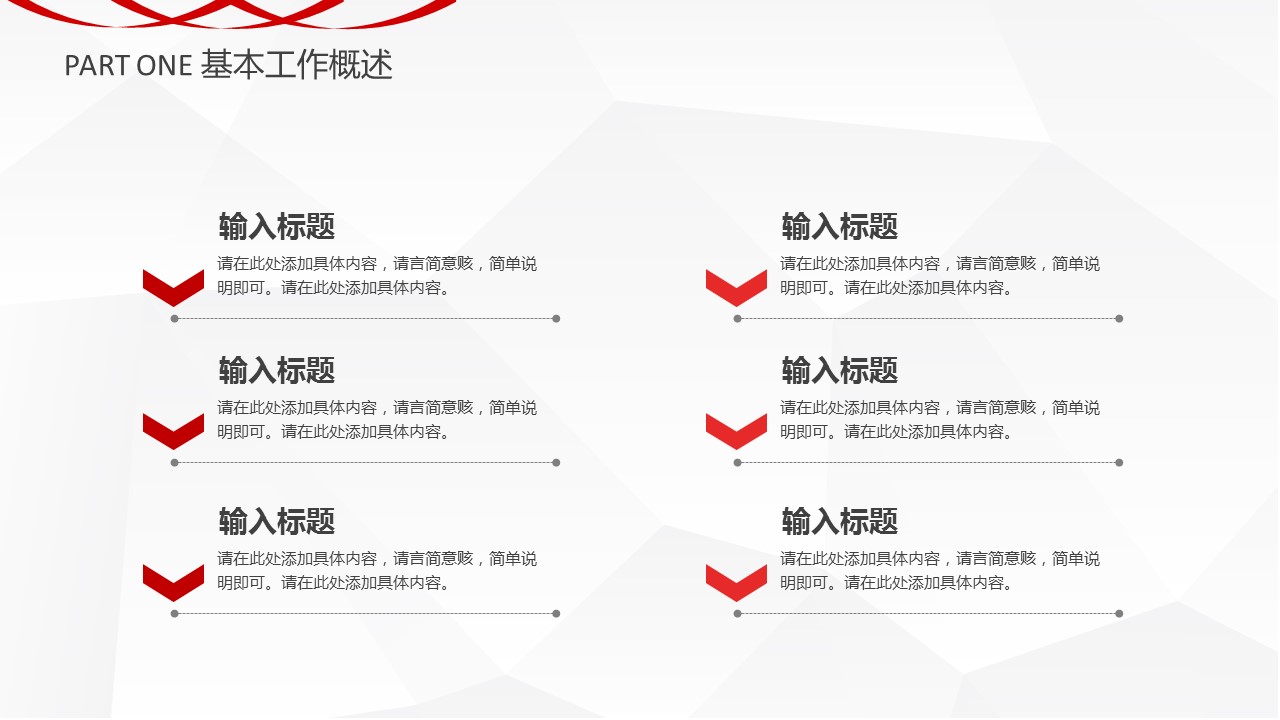 PART ONE 基本工作概述

输入标题

请在此处添加具体内容，请言简意赅，简单说明即可。请在此处添加具体内容。

输入标题

请在此处添加具体内容，请言简意赅，简单说明即可。请在此处添加具体内容。

输入标题

请在此处添加具体内容，请言简意赅，简单说明即可。请在此处添加具体内容。

输入标题

请在此处添加具体内容，请言简意赅，简单说明即可。请在此处添加具体内容。

输入标题

请在此处添加具体内容，请言简意赅，简单说明即可。请在此处添加具体内容。

输入标题

请在此处添加具体内容，请言简意赅，简单说明即可。请在此处添加具体内容。